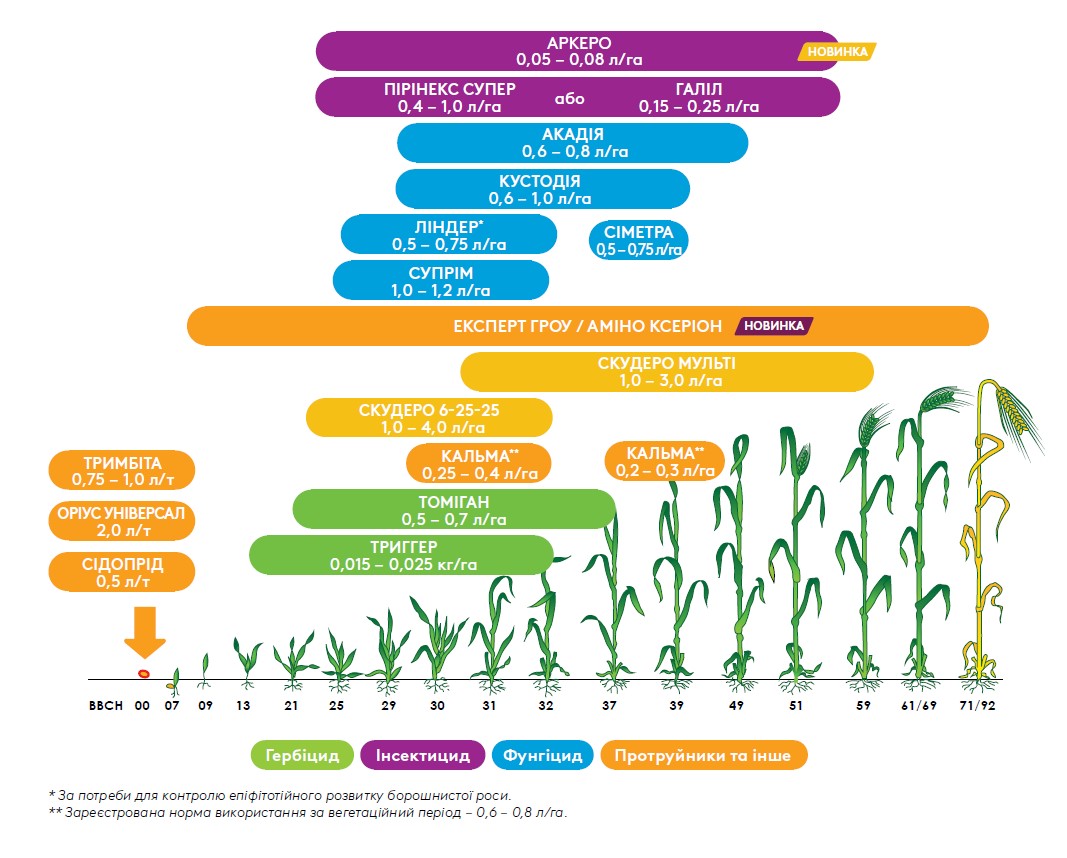 АРКЕРО
0,05 – 0,08 л/га
НОВИНКА

ПІРІНЕКС СУПЕР
0,4 – 1,0 л/га
або
ГАЛІЛ
0,15 – 0,25 л/га

АКАДІЯ
0,6 – 0,8 л/га

КУСТОДІЯ
0,6 – 1,0 л/га

ЛІНДЕР*
0,5 – 0,75 л/га

СІМЕТРА
0,5 – 0,75 л/га

СУПРІМ
1,0 – 1,2 л/га

ЕКСПЕРТ ГРОУ / АМІНО КСЕРІОН
НОВИНКА

СКУДЕРО МУЛЬТІ
1,0 – 3,0 л/га

СКУДЕРО 6-25-25
1,0 – 4,0 л/га

КАЛЬМА**
0,25 – 0,4 л/га

КАЛЬМА**
0,2 – 0,3 л/га

ТРИМБІТА
0,75 – 1,0 л/т

ОРІУС УНІВЕРСАЛ
2,0 л/т

СІДОПРІД
0,5 л/т

ТОМІГАН
0,5 – 0,7 л/га

ТРИГГЕР
0,015 – 0,025 кг/га

BBCH 00 07 09 13 21 25 29 30 31 32 37 39 49 51 59 61/69 71/92

Гербіцид
Інсектицид
Фунгіцид
Протруйники та інше

* За потреби для контролю епіфітотійного розвитку борошнистої роси.
** Зареєстрована норма використання за вегетаційний період – 0,6 – 0,8 л/га.